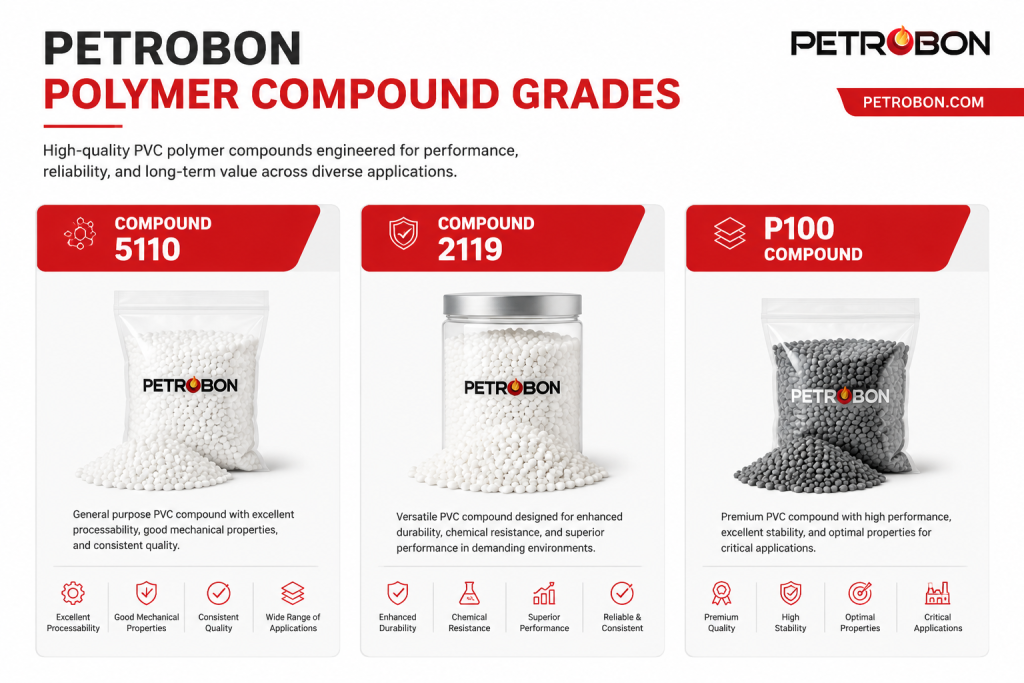 PETROBON
POLYMER COMPOUND GRADES

PETROBON
PETROBON.COM

High-quality PVC polymer compounds engineered for performance, reliability, and long-term value across diverse applications.

COMPOUND 5110

PETROBON

General purpose PVC compound with excellent processability, good mechanical properties, and consistent quality.

Excellent Processability
Good Mechanical Properties
Consistent Quality
Wide Range of Applications

COMPOUND 2119

PETROBON

Versatile PVC compound designed for enhanced durability, chemical resistance, and superior performance in demanding environments.

Enhanced Durability
Chemical Resistance
Superior Performance
Reliable & Consistent

P100 COMPOUND

PETROBON

Premium PVC compound with high performance, excellent stability, and optimal properties for critical applications.

Premium Quality
High Stability
Optimal Properties
Critical Applications